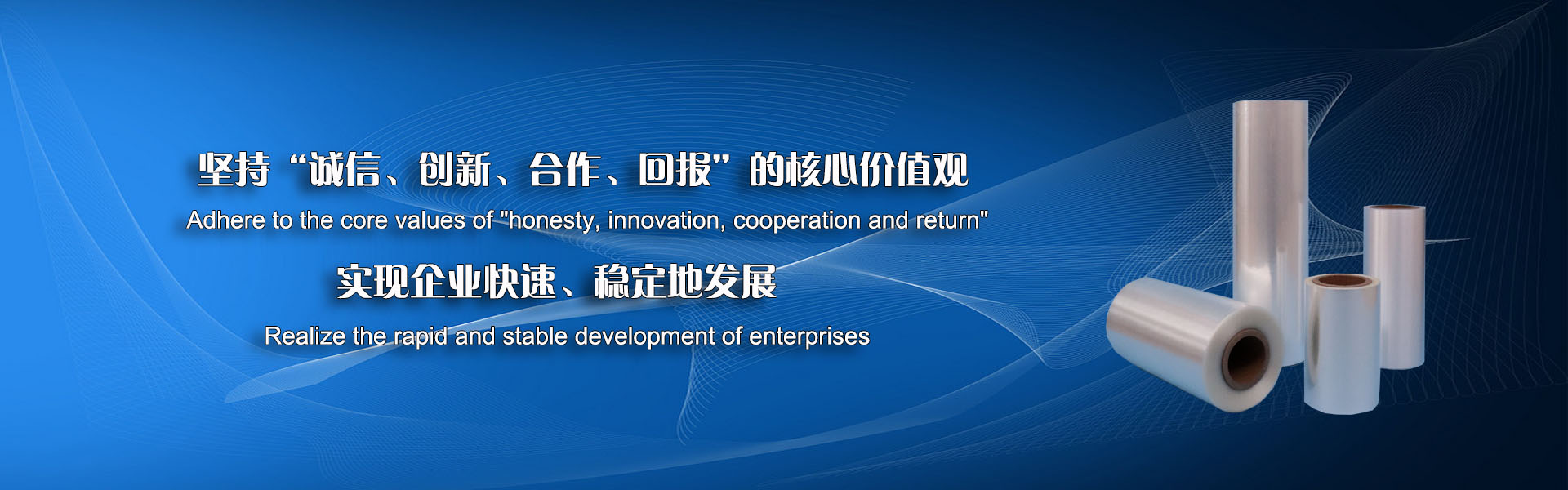 坚持“诚信、创新、合作、回报”的核心价值观

Adhere to the core values of "honesty, innovation, cooperation and return"

实现企业快速、稳定地发展

Realize the rapid and stable development of enterprises